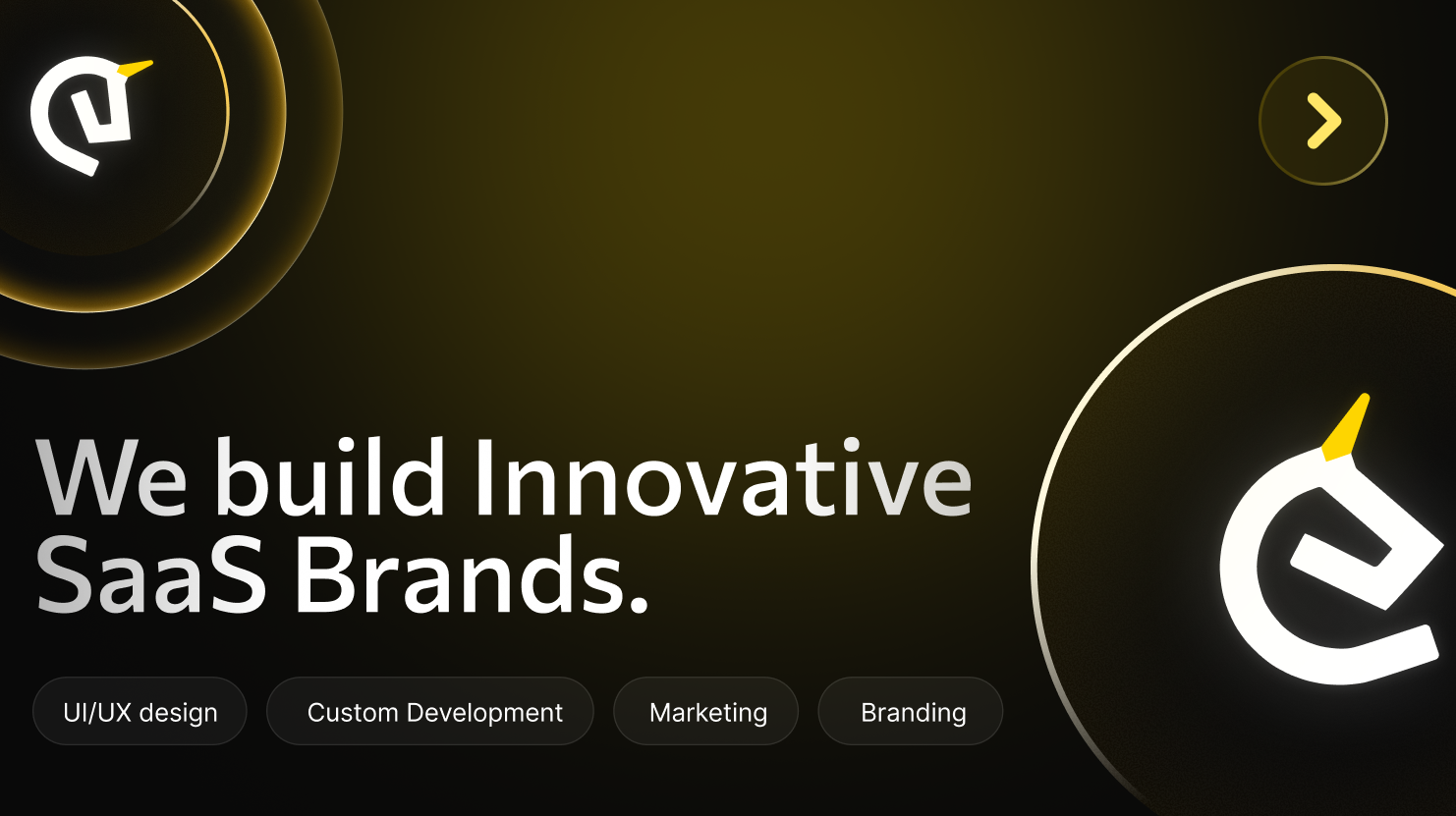 We build Innovative SaaS Brands.

UI/UX design

Custom Development

Marketing

Branding